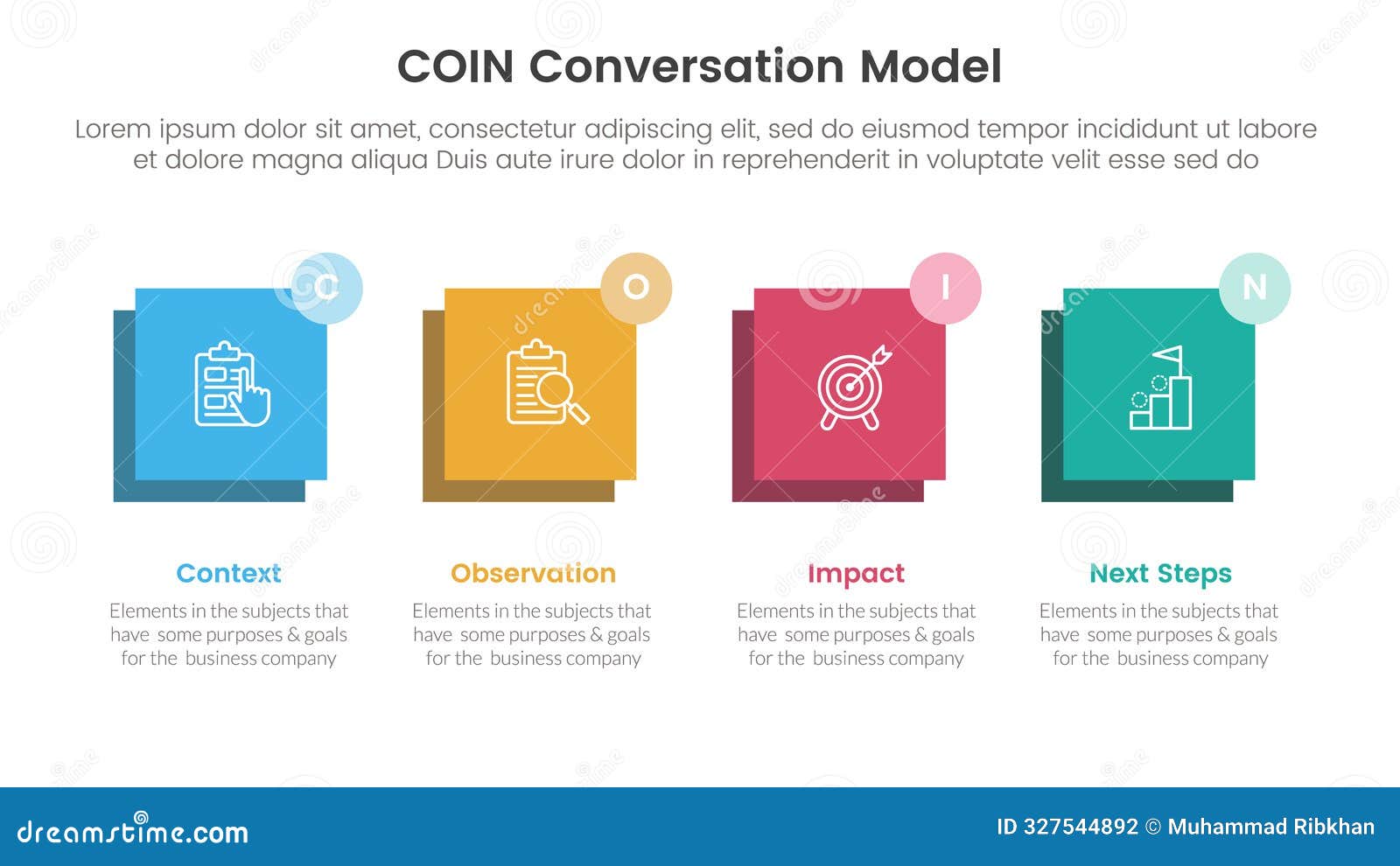 COIN Conversation Model

Lorem ipsum dolor sit amet, consectetur adipiscing elit, sed do eiusmod tempor incididunt ut labore et dolore magna aliqua Duis aute irure dolor in reprehenderit in voluptate velit esse sed do

C

O

I

N

Context

Elements in the subjects that have some purposes & goals for the business company

Observation

Elements in the subjects that have some purposes & goals for the business company

Impact

Elements in the subjects that have some purposes & goals for the business company

Next Steps

Elements in the subjects that have some purposes & goals for the business company

dreamstime.com

ID 327544892 © Muhammad Ribkhan